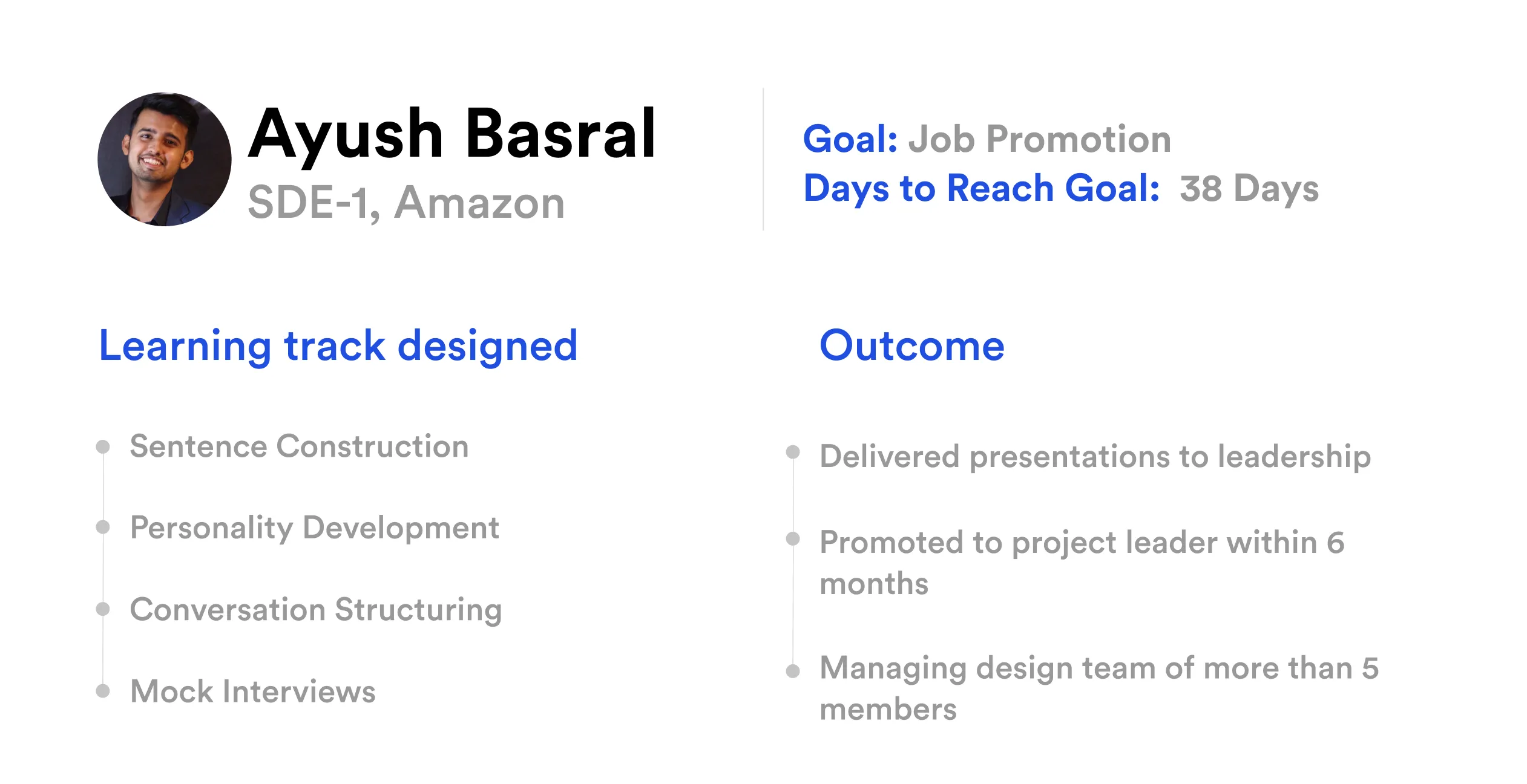 Ayush Basral
SDE-1, Amazon

Goal: Job Promotion
Days to Reach Goal: 38 Days

Learning track designed

Sentence Construction
Personality Development
Conversation Structuring
Mock Interviews

Outcome

Delivered presentations to leadership
Promoted to project leader within 6 months
Managing design team of more than 5 members